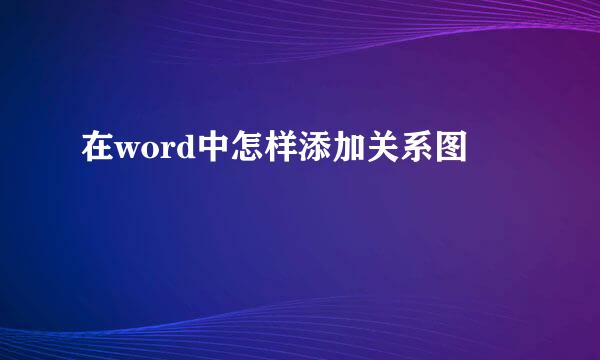 在word中怎样添加关系图